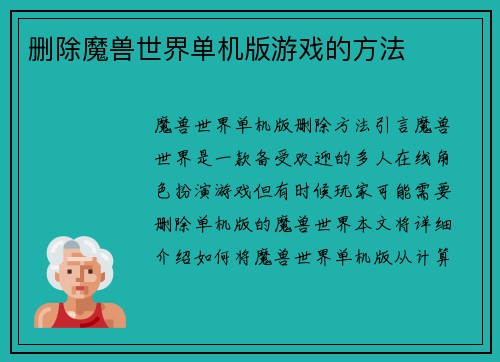 删除魔兽世界单机版游戏的方法

魔兽世界单机版删除方法引言魔兽世界是一款备受欢迎的多人在线角色扮演游戏但有时候玩家可能需要删除单机版的魔兽世界本文将详细介绍如何将魔兽世界单机版从计算